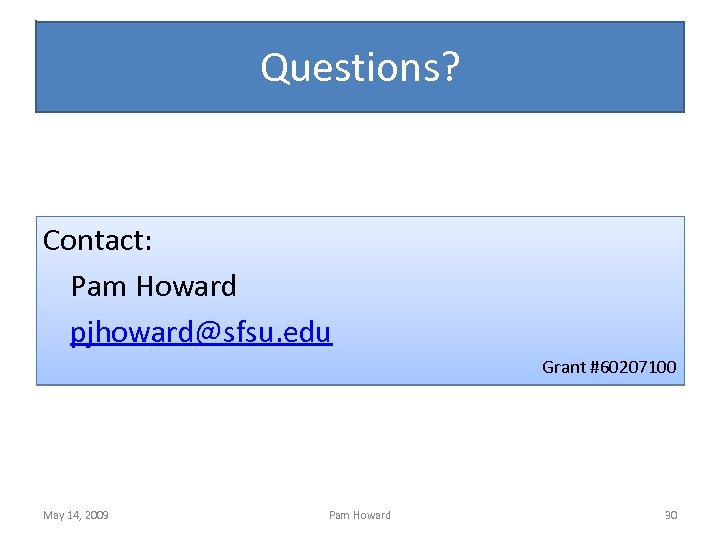 Questions?

Contact:
Pam Howard
pjhoward@sfsu.edu

Grant #60207100

May 14, 2009

Pam Howard

30